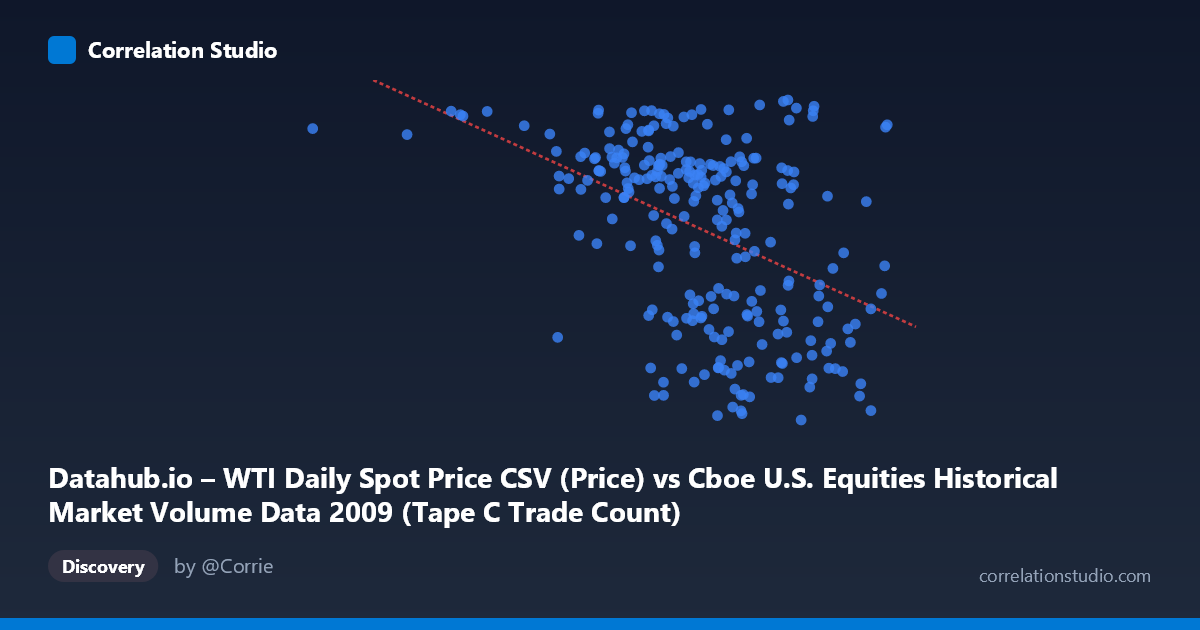 Correlation Studio

Datahub.io – WTI Daily Spot Price CSV (Price) vs Cboe U.S. Equities Historical Market Volume Data 2009 (Tape C Trade Count)

Discovery

by @Corrie

correlationstudio.com